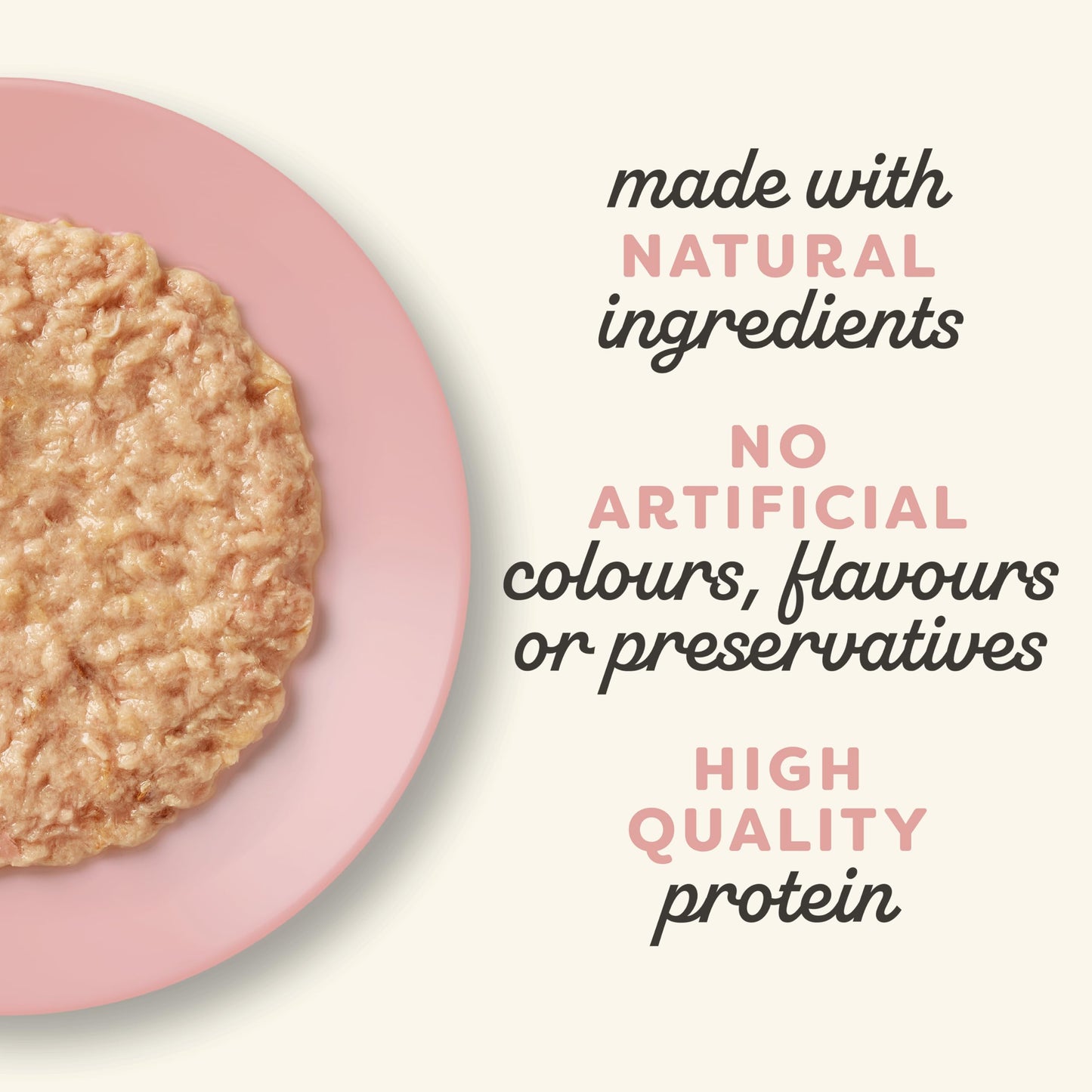 made with
NATURAL
ingredients

NO
ARTIFICIAL
colours, flavours
or preservatives

HIGH
QUALITY
protein